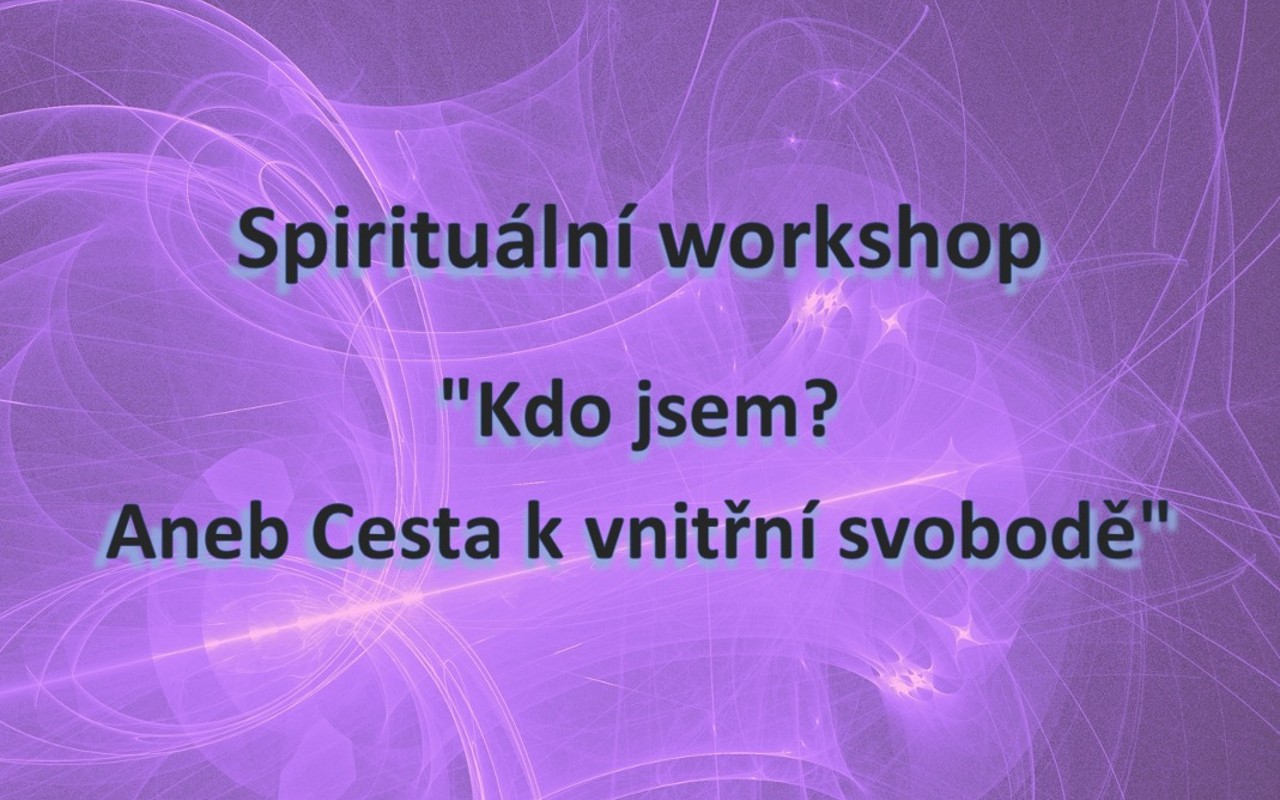 Spirituální workshop

"Kdo jsem?
Aneb Cesta k vnitřní svobodě"